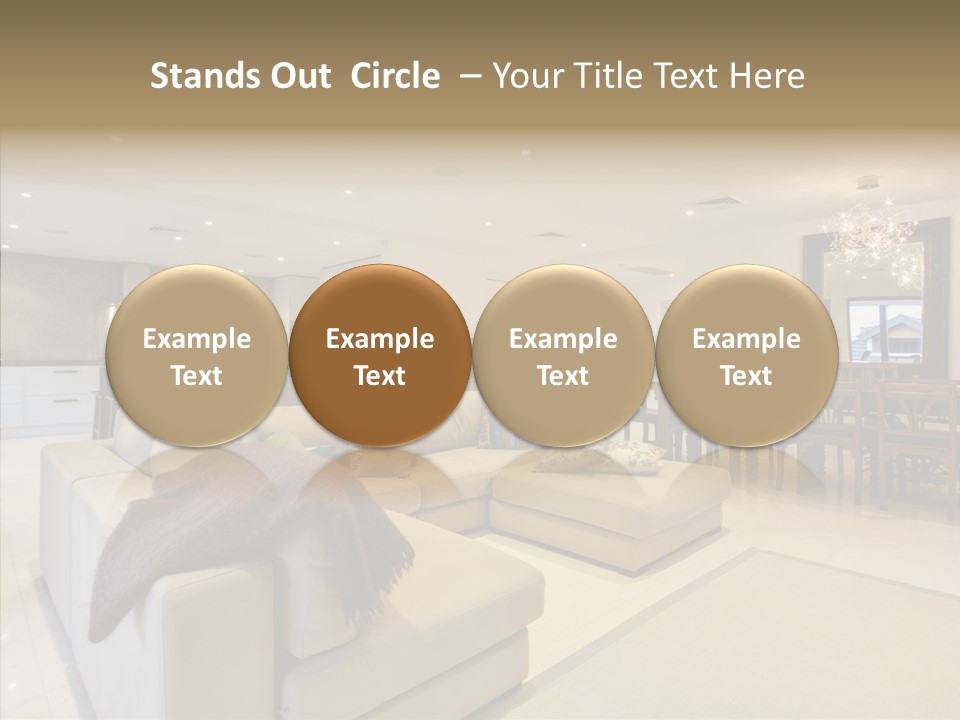 Stands Out Circle – Your Title Text Here

Example Text

Example Text

Example Text

Example Text